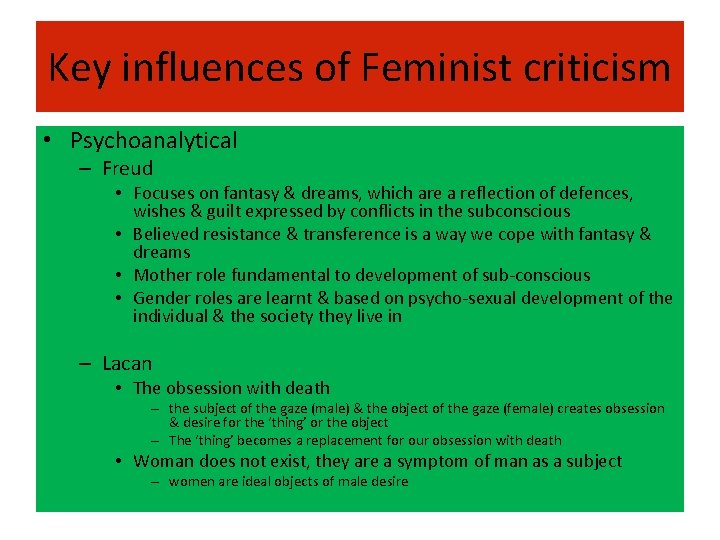 Key influences of Feminist criticism

• Psychoanalytical
– Freud
• Focuses on fantasy & dreams, which are a reflection of defences, wishes & guilt expressed by conflicts in the subconscious
• Believed resistance & transference is a way we cope with fantasy & dreams
• Mother role fundamental to development of sub-conscious
• Gender roles are learnt & based on psycho-sexual development of the individual & the society they live in

– Lacan
• The obsession with death
– the subject of the gaze (male) & the object of the gaze (female) creates obsession & desire for the 'thing' or the object
– The 'thing' becomes a replacement for our obsession with death
• Woman does not exist, they are a symptom of man as a subject
– women are ideal objects of male desire